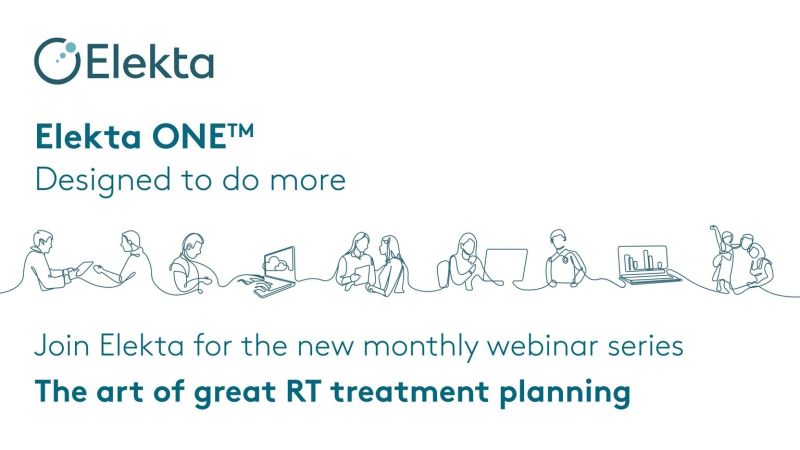 Elekta

Elekta ONE™
Designed to do more

Join Elekta for the new monthly webinar series
The art of great RT treatment planning